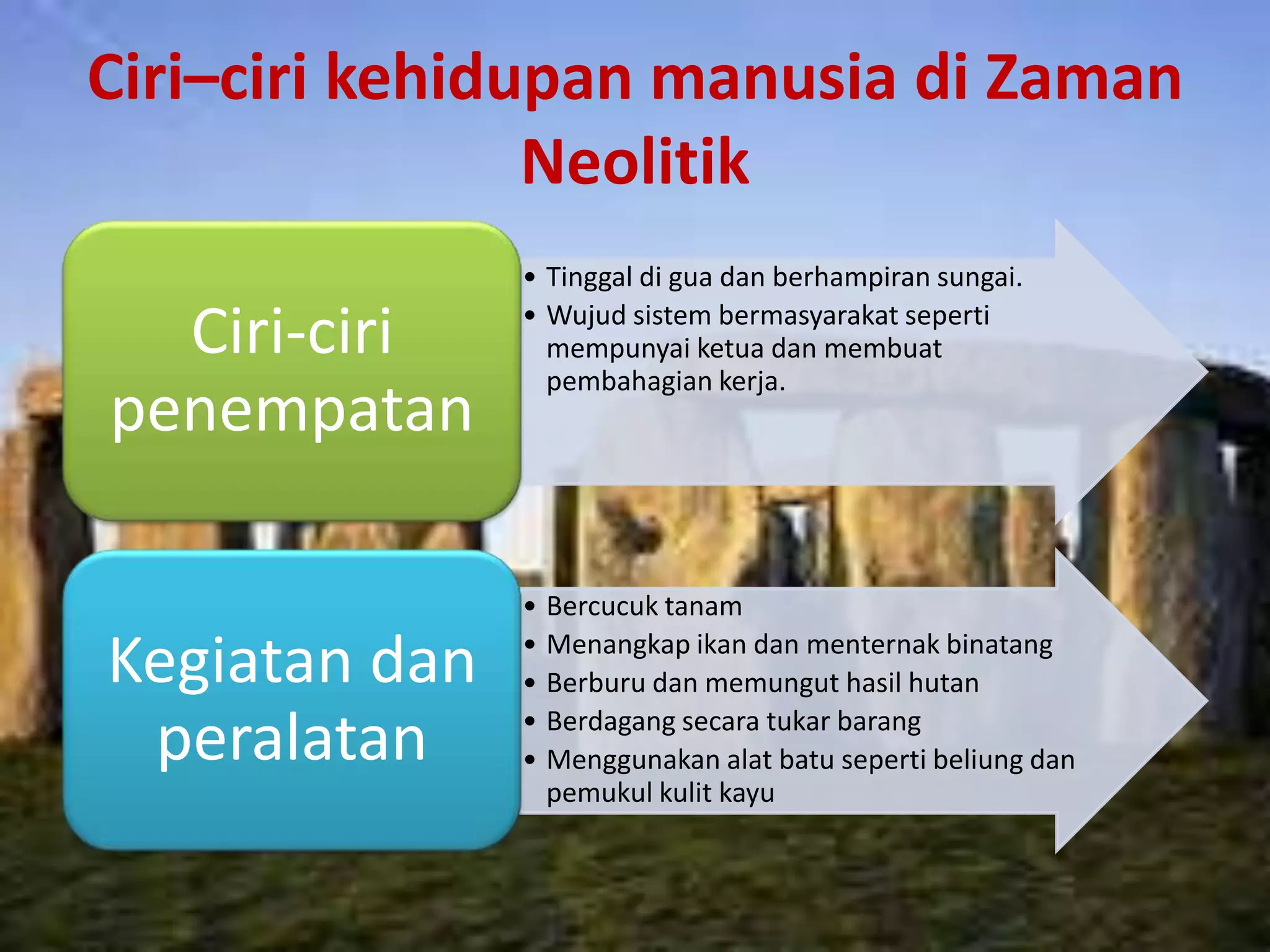 Ciri–ciri kehidupan manusia di Zaman Neolitik

Ciri-ciri penempatan

• Tinggal di gua dan berhampiran sungai.
• Wujud sistem bermasyarakat seperti mempunyai ketua dan membuat pembahagian kerja.

Kegiatan dan peralatan

• Bercucuk tanam
• Menangkap ikan dan menternak binatang
• Berburu dan memungut hasil hutan
• Berdagang secara tukar barang
• Menggunakan alat batu seperti beliung dan pemukul kulit kayu